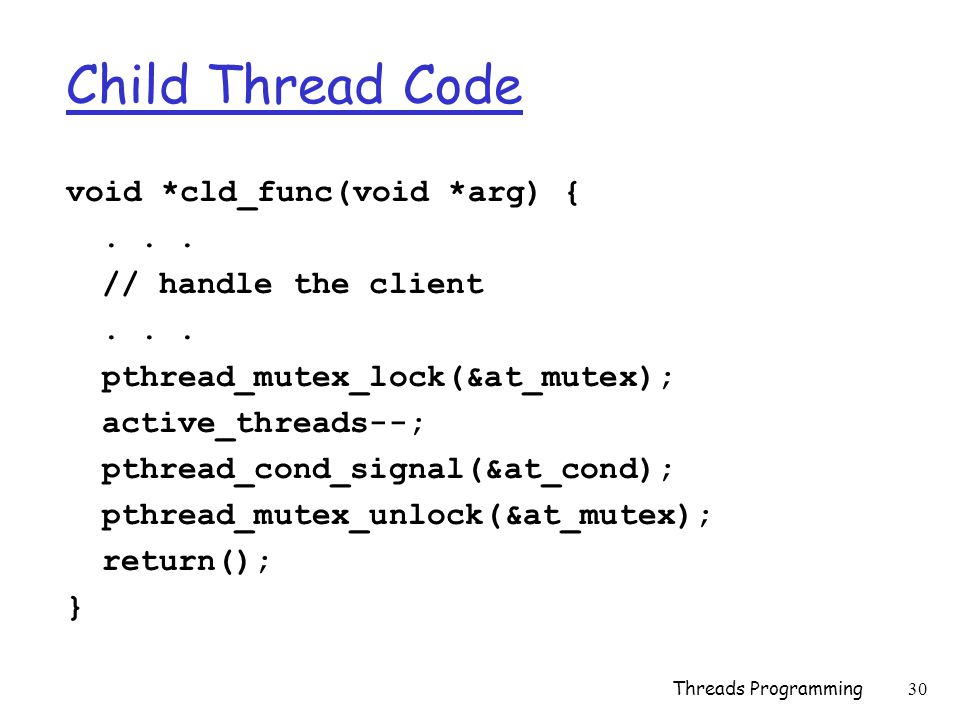 Child Thread Code

void *cld_func(void *arg) {
  . . .
  // handle the client
  . . .
  pthread_mutex_lock(&at_mutex);
  active_threads--;
  pthread_cond_signal(&at_cond);
  pthread_mutex_unlock(&at_mutex);
  return();
}

Threads Programming 30